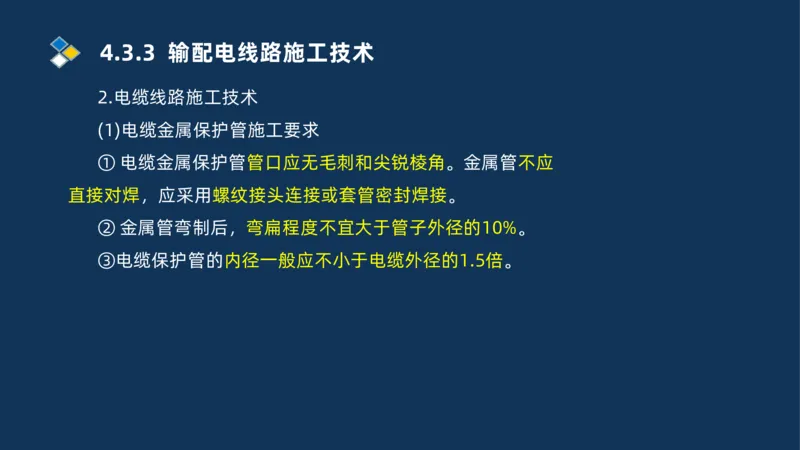 4.3.3 输配电线路施工技术

2.电缆线路施工技术

(1)电缆金属保护管施工要求

① 电缆金属保护管管口应无毛刺和尖锐棱角。金属管不应直接对焊，应采用螺纹接头连接或套管密封焊接。

② 金属管弯制后，弯扁程度不宜大于管子外径的10%。

③电缆保护管的内径一般应不小于电缆外径的1.5倍。